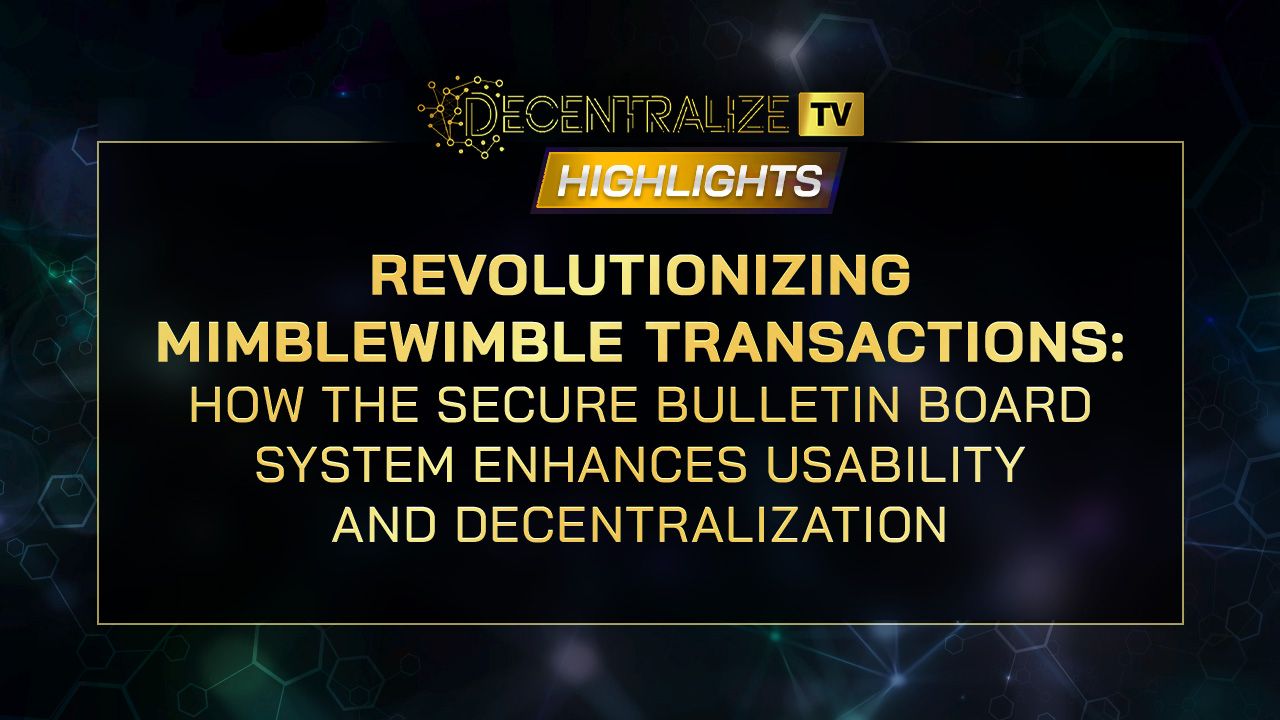 DECENTRALIZE TV
HIGHLIGHTS

REVOLUTIONIZING MIMBLEWIMBLE TRANSACTIONS: HOW THE SECURE BULLETIN BOARD SYSTEM ENHANCES USABILITY AND DECENTRALIZATION